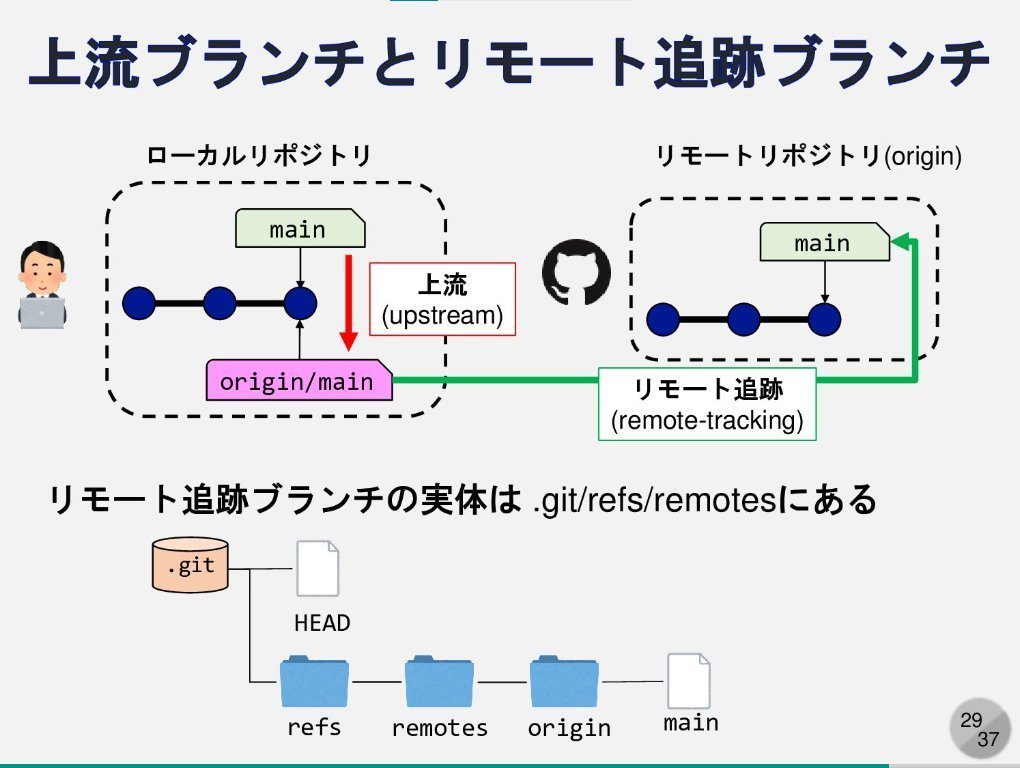 上流ブランチとリモート追跡ブランチ

ローカルリポジトリ

リモートリポジトリ(origin)

main

上流
(upstream)

main

origin/main

リモート追跡
(remote-tracking)

リモート追跡ブランチの実体は .git/refs/remotesにある

.git

HEAD

refs

remotes

origin

main

29
37